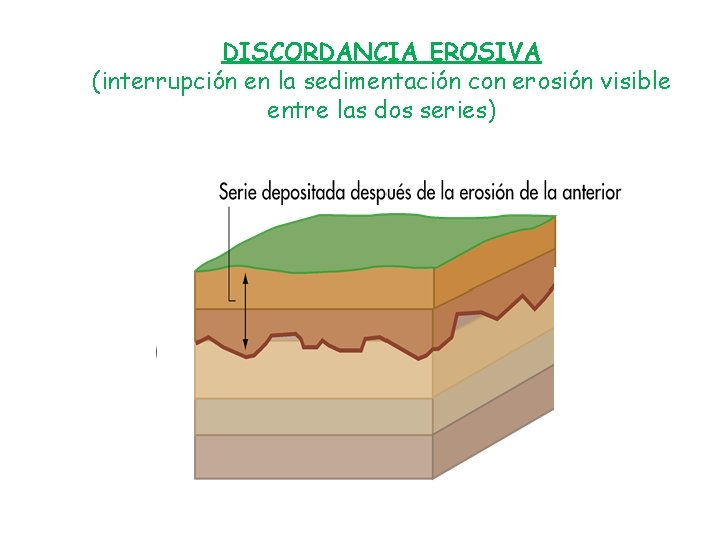 DISCORDANCIA EROSIVA
(interrupción en la sedimentación con erosión visible entre las dos series)

Serie depositada después de la erosión de la anterior